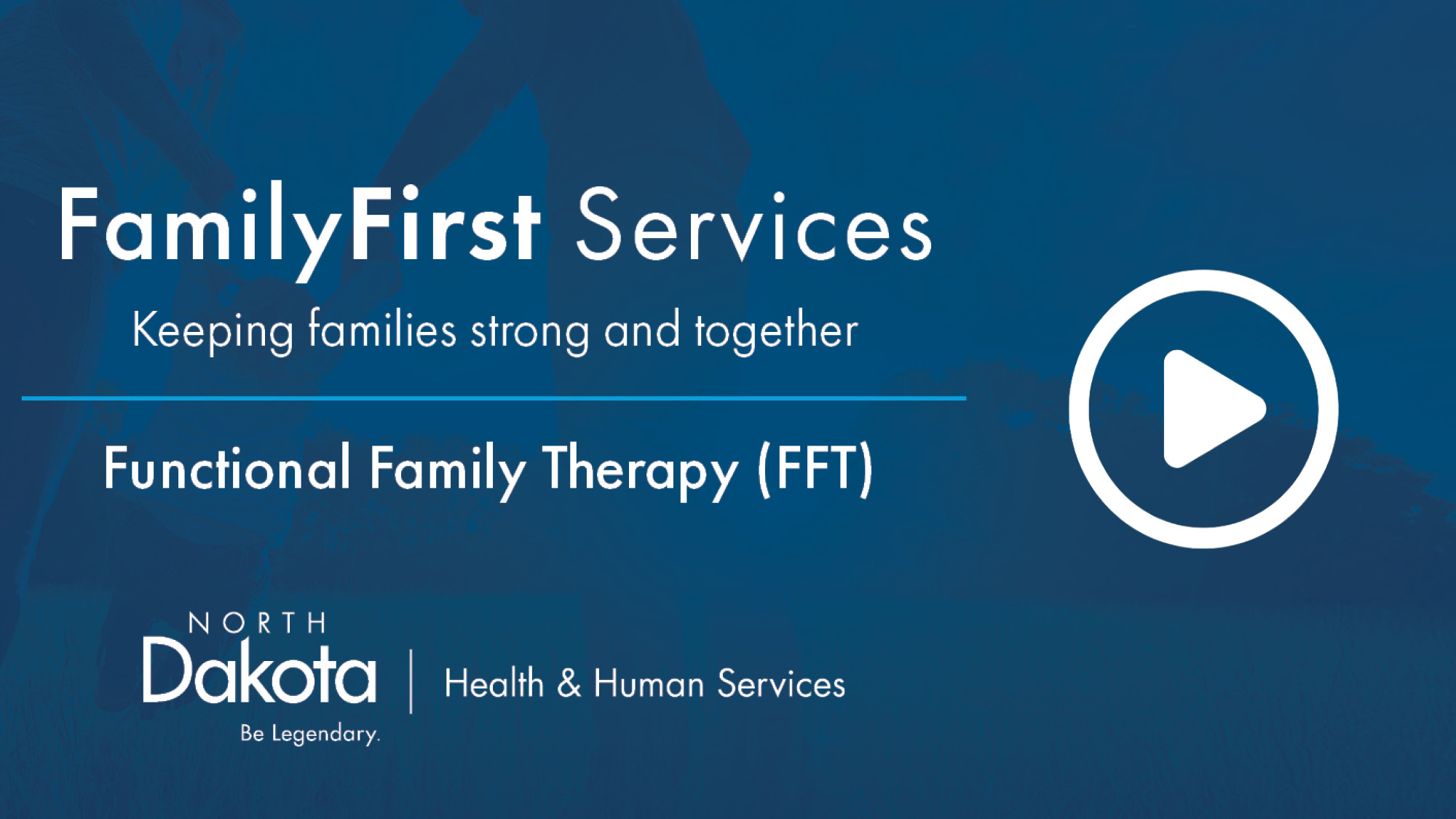 FamilyFirst Services

Keeping families strong and together

Functional Family Therapy (FFT)

NORTH
Dakota
Be Legendary.

Health & Human Services